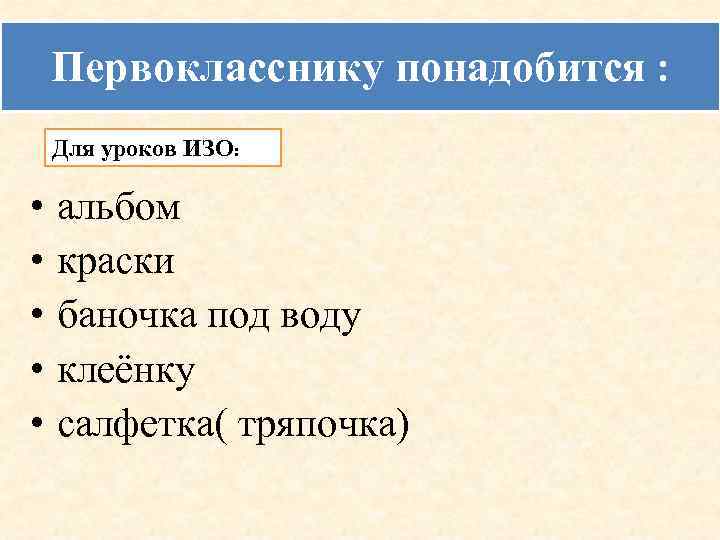 Первокласснику понадобится :

Для уроков ИЗО:

• альбом
• краски
• баночка под воду
• клеёнку
• салфетка( тряпочка)